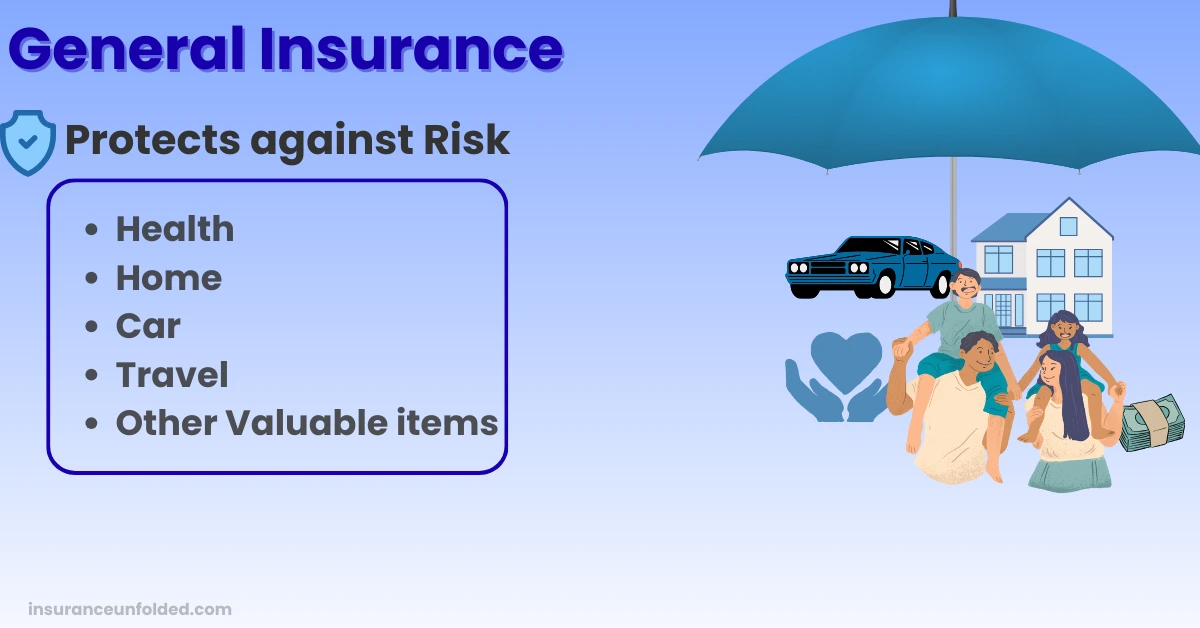 General Insurance

Protects against Risk

- Health
- Home
- Car
- Travel
- Other Valuable items

insuranceunfolded.com